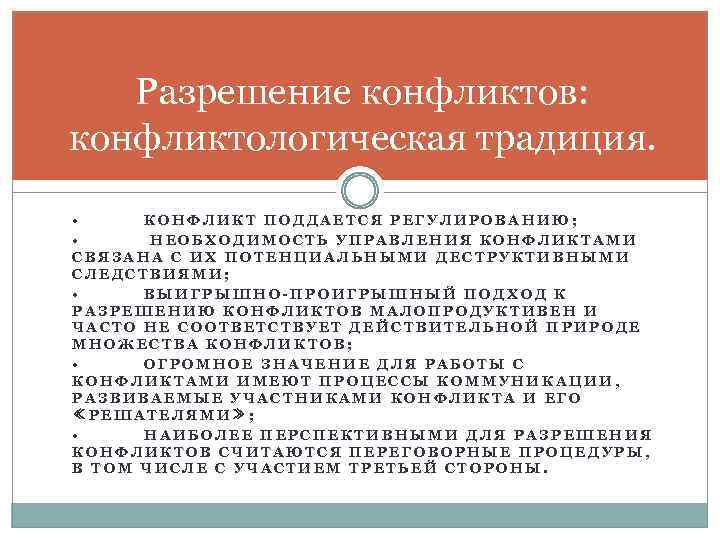 Разрешение конфликтов: конфликтологическая традиция.

• КОНФЛИКТ ПОДДАЕТСЯ РЕГУЛИРОВАНИЮ;
• НЕОБХОДИМОСТЬ УПРАВЛЕНИЯ КОНФЛИКТАМИ СВЯЗАНА С ИХ ПОТЕНЦИАЛЬНЫМИ ДЕСТРУКТИВНЫМИ СЛЕДСТВИЯМИ;
• ВЫИГРЫШНО-ПРОИГРЫШНЫЙ ПОДХОД К РАЗРЕШЕНИЮ КОНФЛИКТОВ МАЛОПРОДУКТИВЕН И ЧАСТО НЕ СООТВЕТСТВУЕТ ДЕЙСТВИТЕЛЬНОЙ ПРИРОДЕ МНОЖЕСТВА КОНФЛИКТОВ;
• ОГРОМНОЕ ЗНАЧЕНИЕ ДЛЯ РАБОТЫ С КОНФЛИКТАМИ ИМЕЮТ ПРОЦЕССЫ КОММУНИКАЦИИ, РАЗВИВАЕМЫЕ УЧАСТНИКАМИ КОНФЛИКТА И ЕГО «РЕШАТЕЛЯМИ»;
• НАИБОЛЕЕ ПЕРСПЕКТИВНЫМИ ДЛЯ РАЗРЕШЕНИЯ КОНФЛИКТОВ СЧИТАЮТСЯ ПЕРЕГОВОРНЫЕ ПРОЦЕДУРЫ, В ТОМ ЧИСЛЕ С УЧАСТИЕМ ТРЕТЬЕЙ СТОРОНЫ.